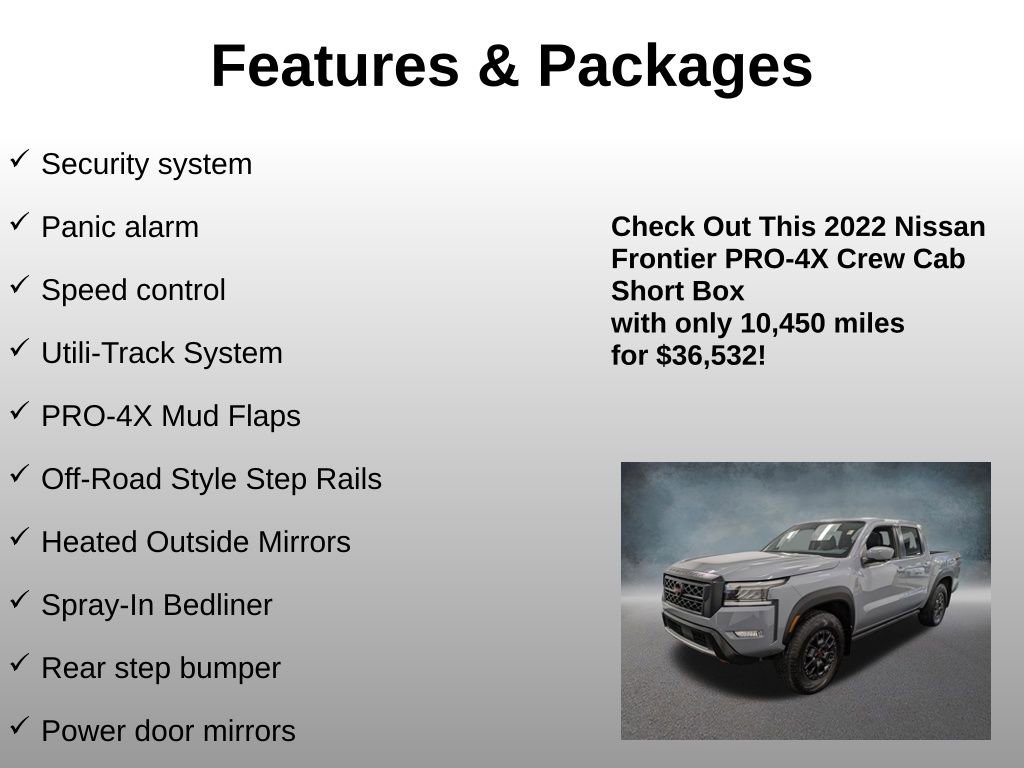 Features & Packages

✓ Security system

✓ Panic alarm

✓ Speed control

✓ Utili-Track System

✓ PRO-4X Mud Flaps

✓ Off-Road Style Step Rails

✓ Heated Outside Mirrors

✓ Spray-In Bedliner

✓ Rear step bumper

✓ Power door mirrors

Check Out This 2022 Nissan Frontier PRO-4X Crew Cab Short Box
with only 10,450 miles
for $36,532!